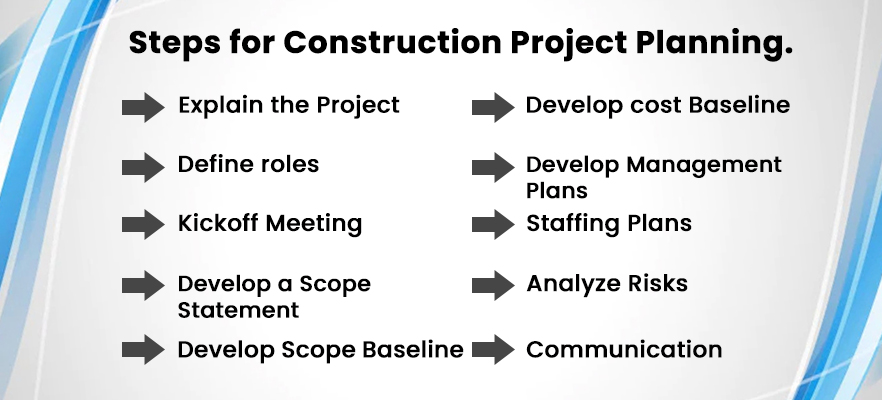 Steps for Construction Project Planning.

Explain the Project

Define roles

Kickoff Meeting

Develop a Scope Statement

Develop Scope Baseline

Develop cost Baseline

Develop Management Plans

Staffing Plans

Analyze Risks

Communication